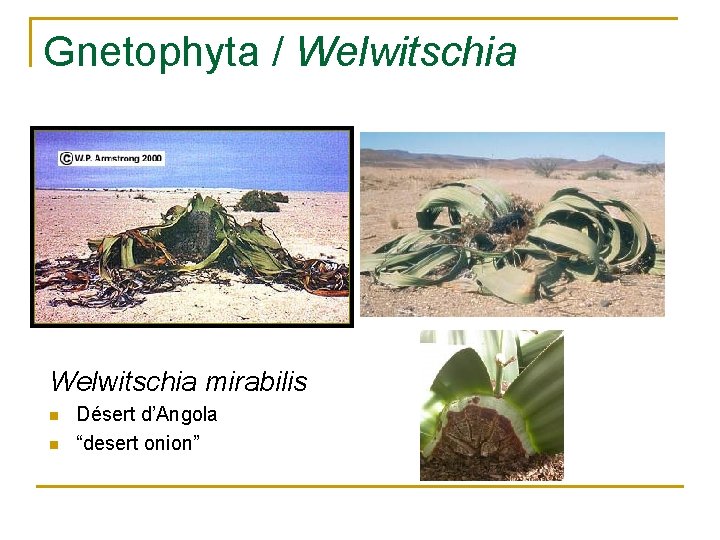 Gnetophyta / Welwitschia

© W.P. Armstrong 2000

Welwitschia mirabilis

• Désert d'Angola
• "desert onion"